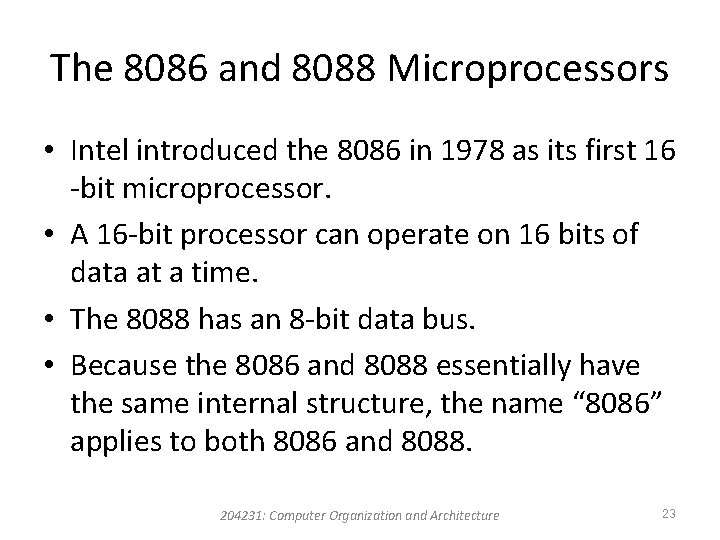 The 8086 and 8088 Microprocessors

• Intel introduced the 8086 in 1978 as its first 16 -bit microprocessor.
• A 16-bit processor can operate on 16 bits of data at a time.
• The 8088 has an 8-bit data bus.
• Because the 8086 and 8088 essentially have the same internal structure, the name "8086" applies to both 8086 and 8088.

204231: Computer Organization and Architecture
23